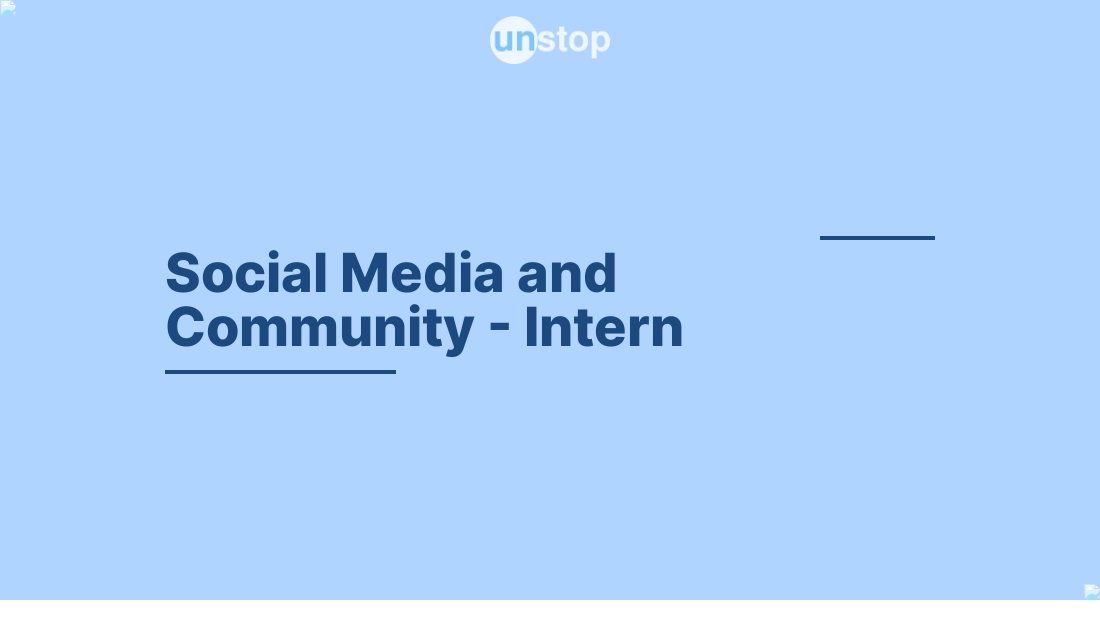 unstop

Social Media and Community - Intern